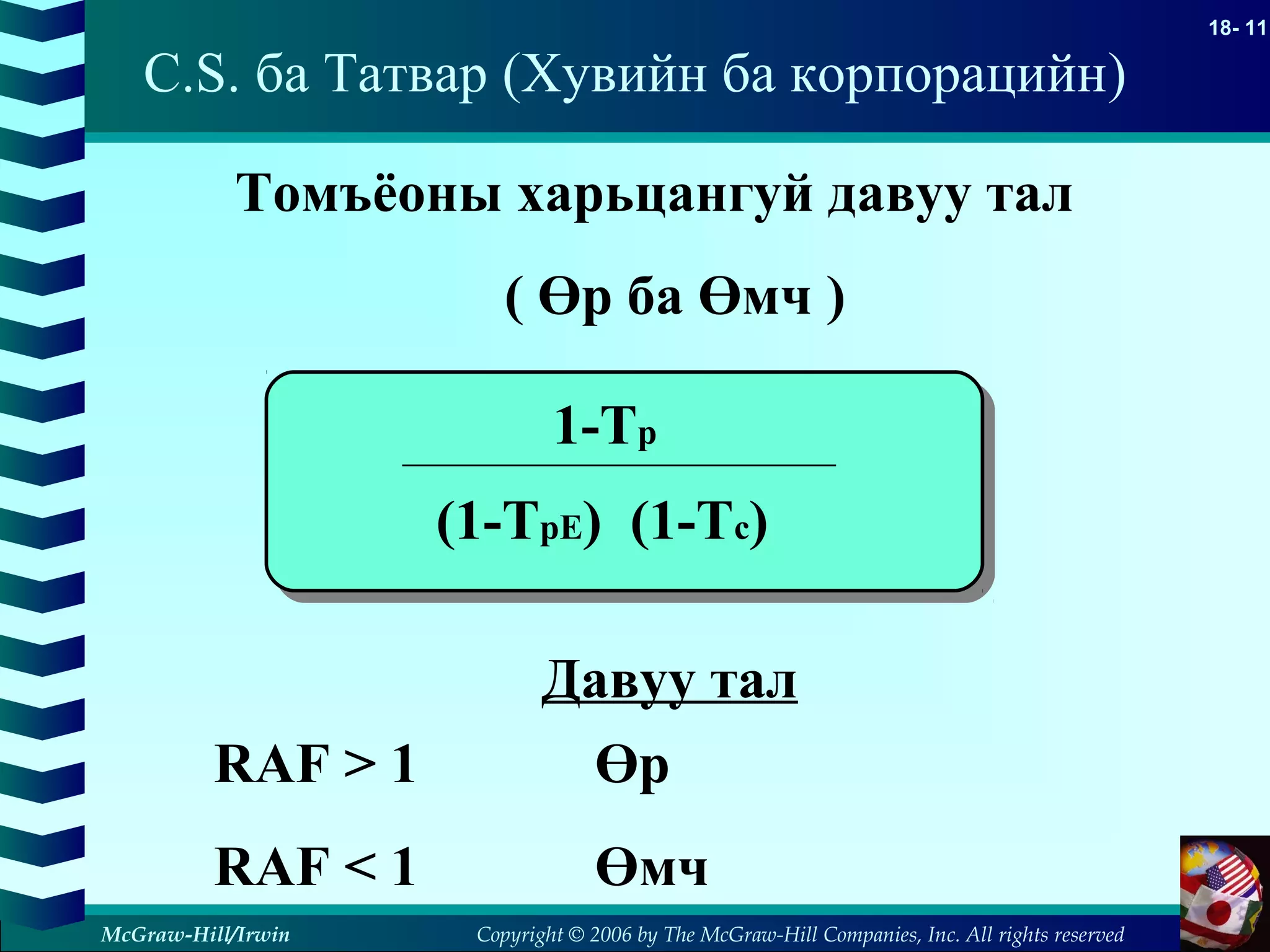 18- 11

C.S. ба Татвар (Хувийн ба корпорацийн)

Томъёоны харьцангуй давуу тал

( Өр ба Өмч )

$\frac{1-T_p}{(1-T_{pE})\ (1-T_c)}$

Давуу тал

RAF > 1 Өр

RAF < 1 Өмч

McGraw-Hill/Irwin

Copyright © 2006 by The McGraw-Hill Companies, Inc. All rights reserved